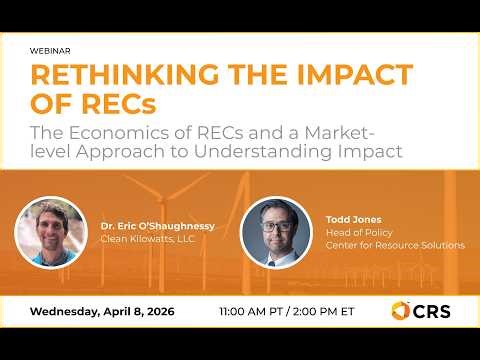 WEBINAR

RETHINKING THE IMPACT OF RECs

The Economics of RECs and a Market-level Approach to Understanding Impact

Dr. Eric O'Shaughnessy
Clean Kilowatts, LLC

Todd Jones
Head of Policy
Center for Resource Solutions

Wednesday, April 8, 2026

11:00 AM PT / 2:00 PM ET

CRS